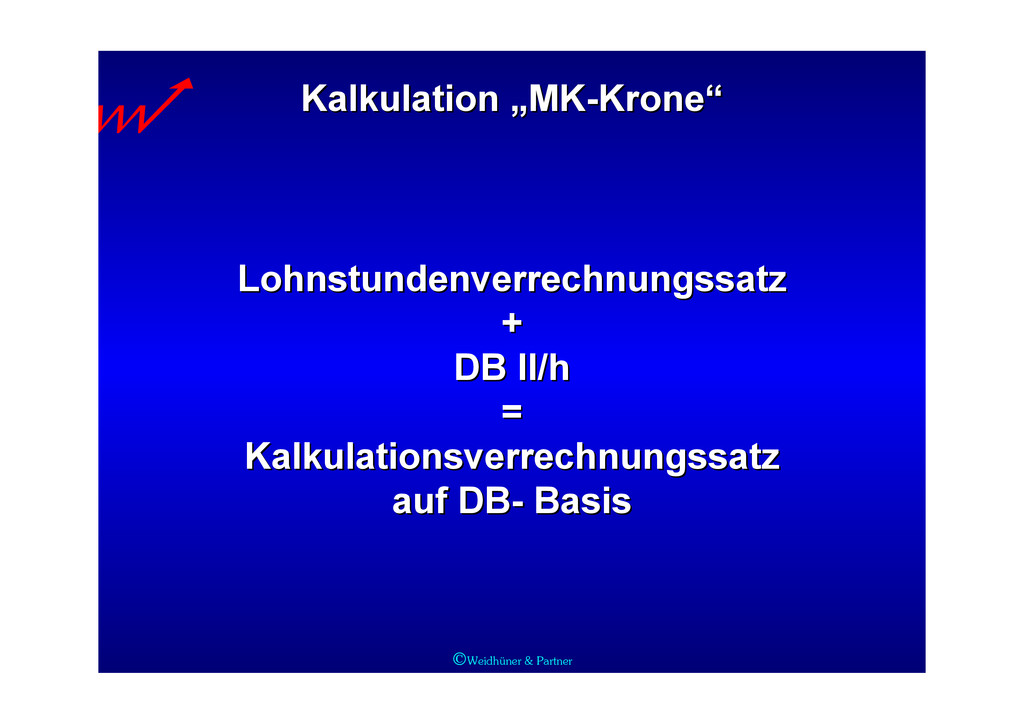 Kalkulation „MK-Krone“

Lohnstundenverrechnungssatz
+
DB II/h
=
Kalkulationsverrechnungssatz
auf DB- Basis

©Weidhüner & Partner